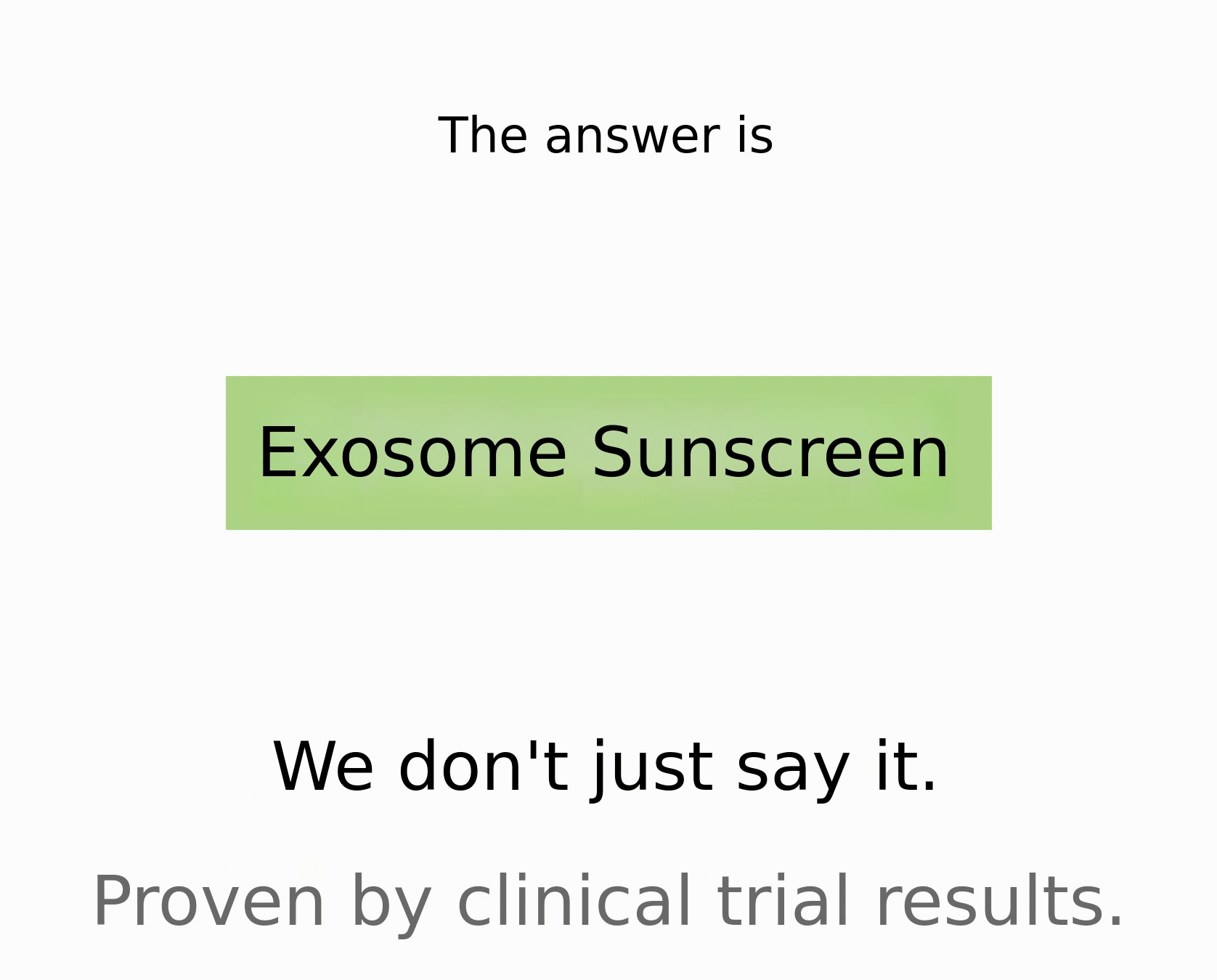 The answer is

Exosome Sunscreen

We don't just say it.

Proven by clinical trial results.